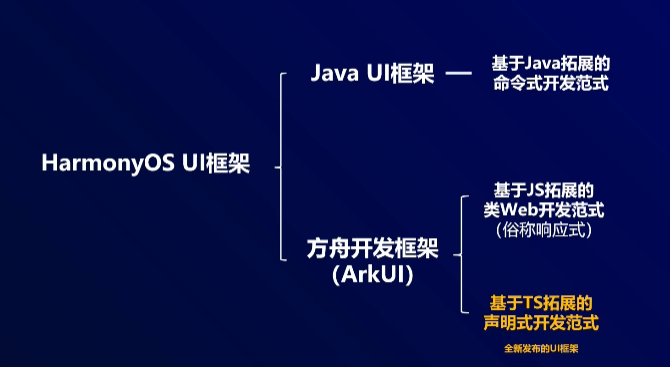 HarmonyOS UI框架

Java UI框架 — 基于Java拓展的命令式开发范式

方舟开发框架 (ArkUI)

基于JS拓展的类Web开发范式 (俗称响应式)

基于TS拓展的声明式开发范式

全新发布的UI框架